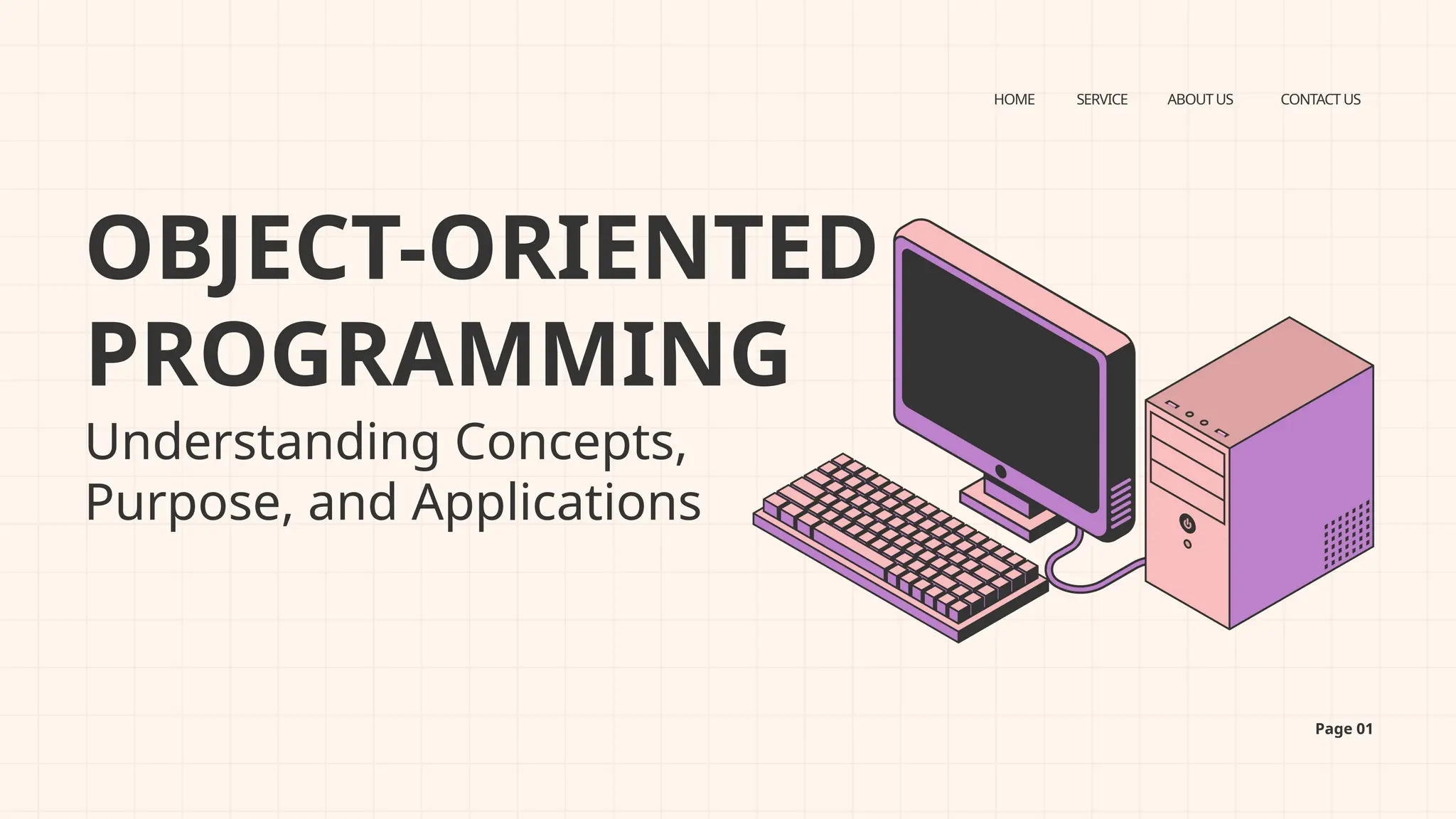 HOME SERVICE ABOUT US CONTACT US

OBJECT-ORIENTED PROGRAMMING

Understanding Concepts, Purpose, and Applications

Page 01